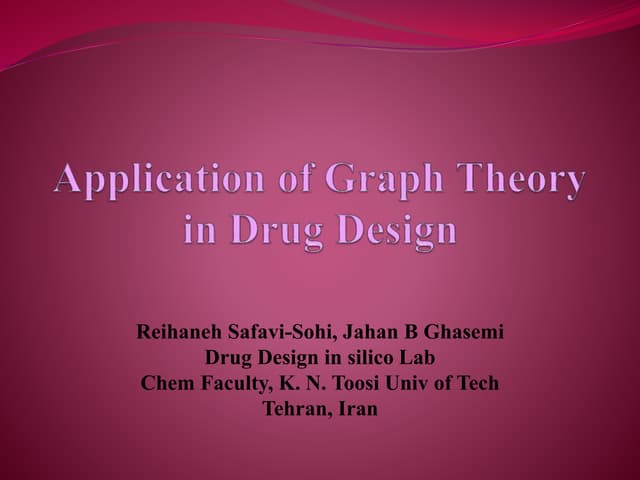 Application of Graph Theory in Drug Design

Reihaneh Safavi-Sohi, Jahan B Ghasemi
Drug Design in silico Lab
Chem Faculty, K. N. Toosi Univ of Tech
Tehran, Iran